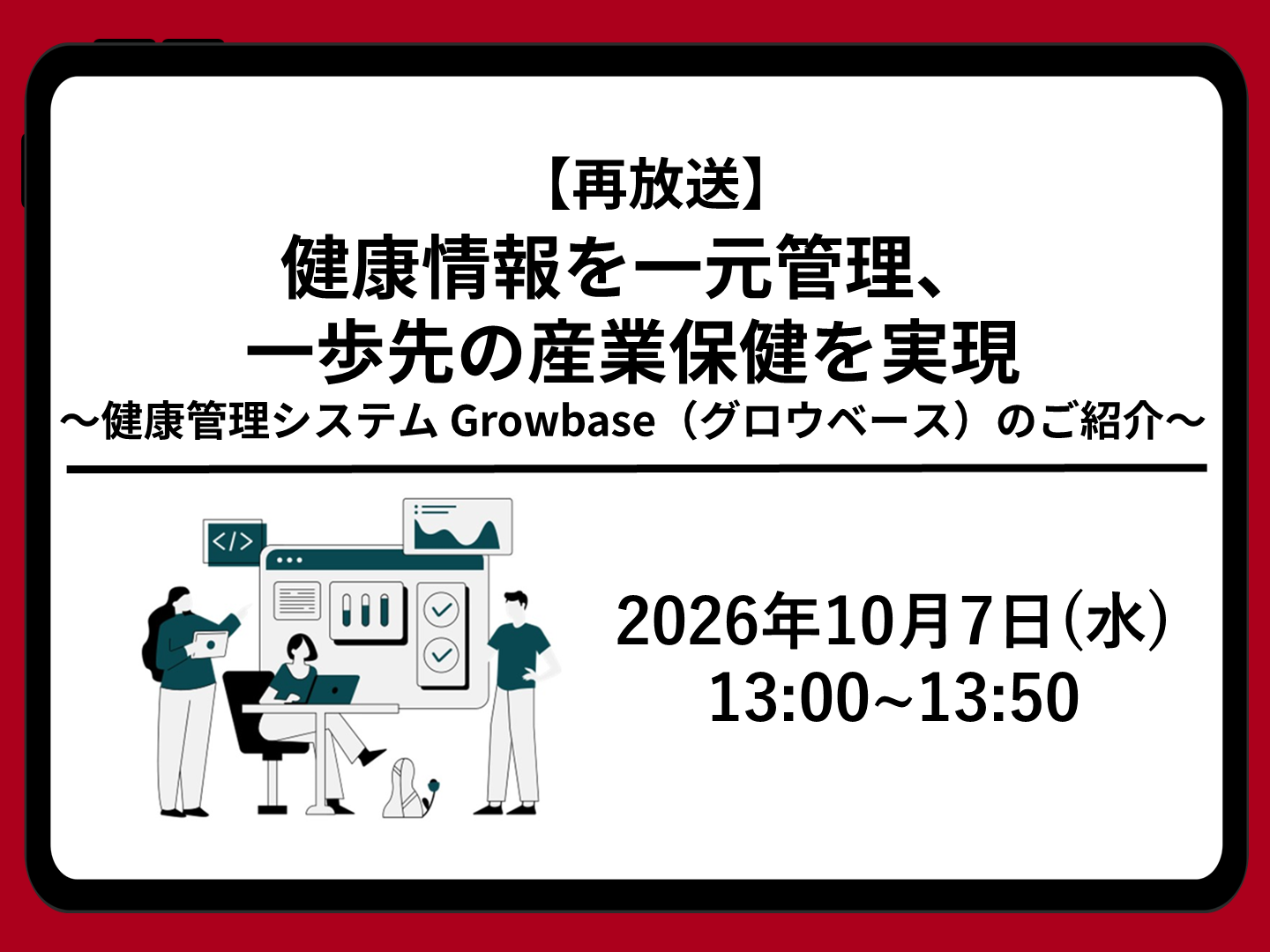 【再放送】
健康情報を一元管理、
一歩先の産業保健を実現
～健康管理システム Growbase（グロウベース）のご紹介～

</>

2026年10月7日（水）
13:00~13:50